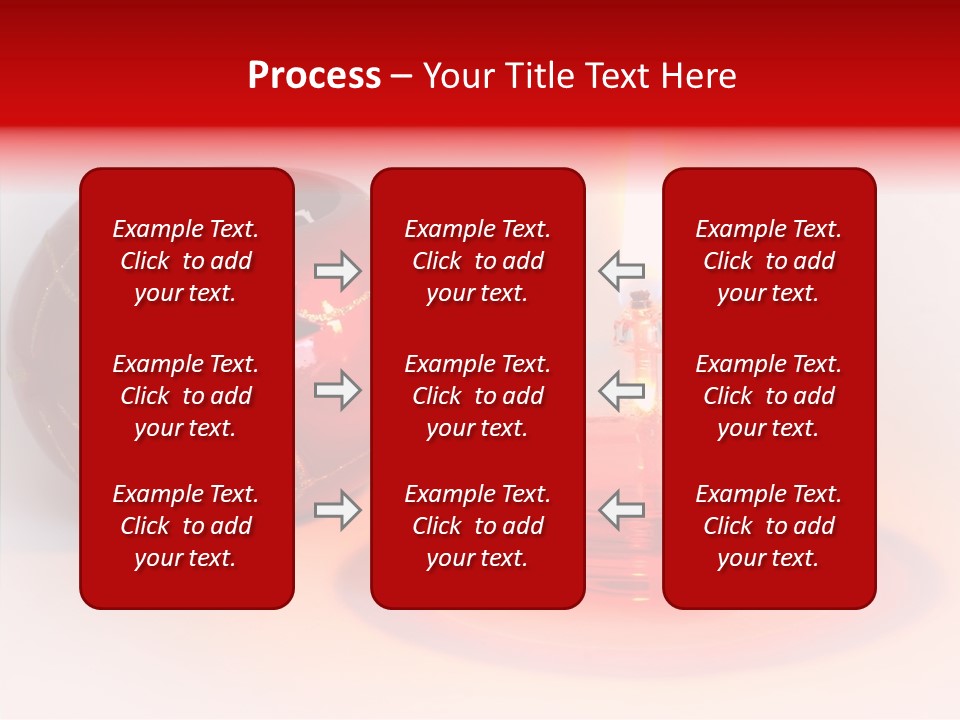 Process – Your Title Text Here

Example Text. Click to add your text.

Example Text. Click to add your text.

Example Text. Click to add your text.

Example Text. Click to add your text.

Example Text. Click to add your text.

Example Text. Click to add your text.

Example Text. Click to add your text.

Example Text. Click to add your text.

Example Text. Click to add your text.